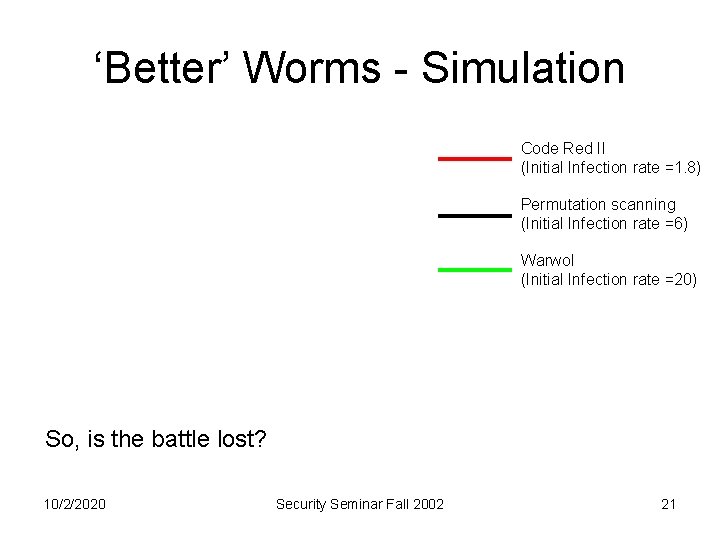 ‘Better’ Worms - Simulation

Code Red II
(Initial Infection rate =1.8)

Permutation scanning
(Initial Infection rate =6)

Warwol
(Initial Infection rate =20)

So, is the battle lost?

10/2/2020

Security Seminar Fall 2002

21